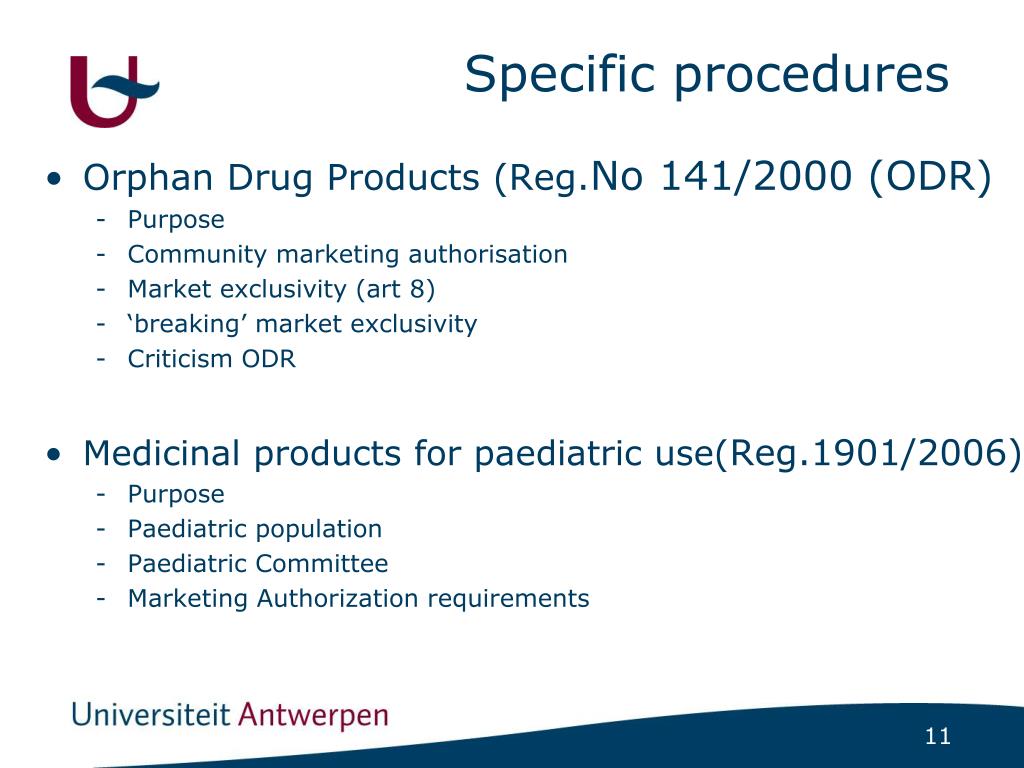 Specific procedures

• Orphan Drug Products (Reg.No 141/2000 (ODR)
- Purpose
- Community marketing authorisation
- Market exclusivity (art 8)
- ‘breaking’ market exclusivity
- Criticism ODR

• Medicinal products for paediatric use(Reg.1901/2006)
- Purpose
- Paediatric population
- Paediatric Committee
- Marketing Authorization requirements

Universiteit Antwerpen

11